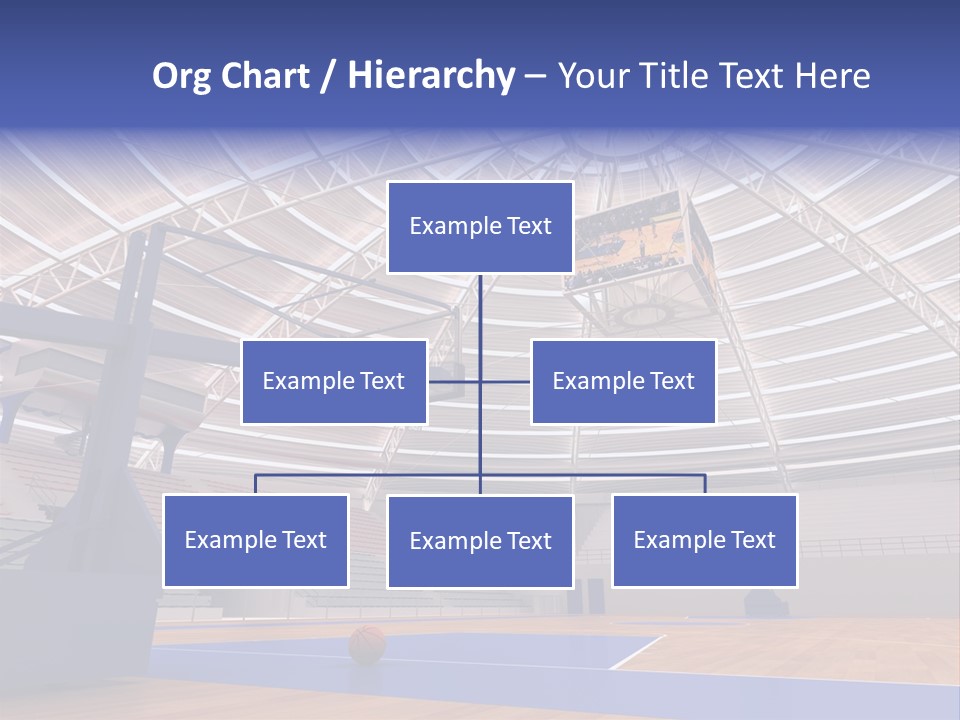 Org Chart / Hierarchy – Your Title Text Here

Example Text

Example Text

Example Text

Example Text

Example Text

Example Text